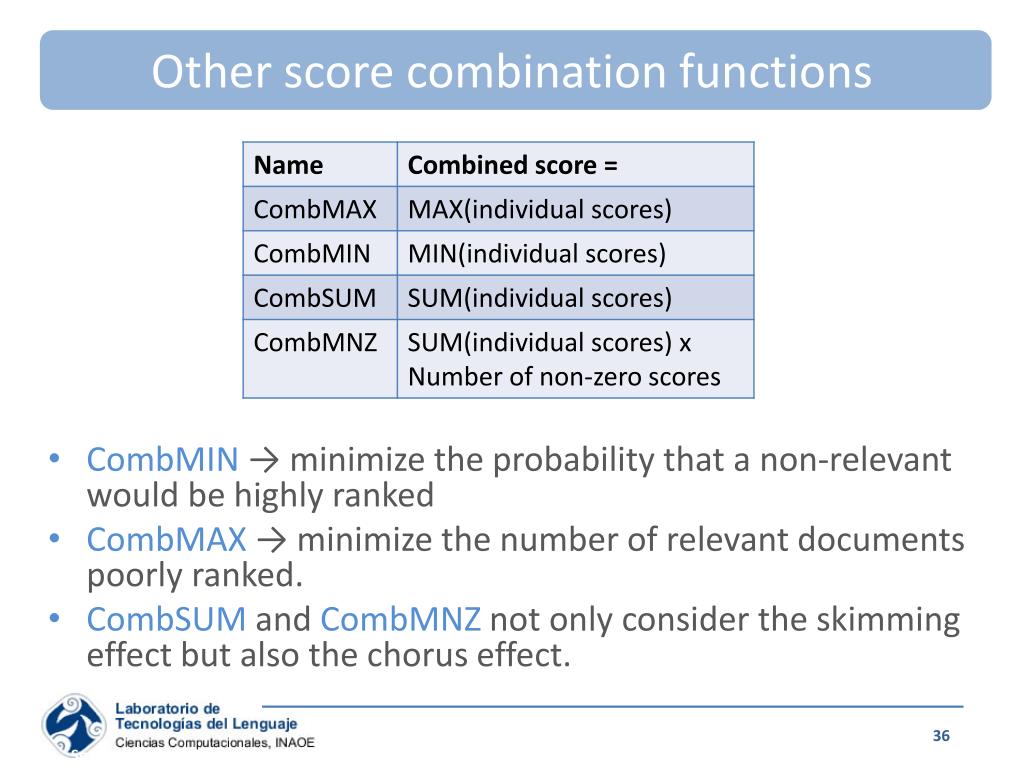 Other score combination functions

| Name | Combined score = |
|---|---|
| CombMAX | MAX(individual scores) |
| CombMIN | MIN(individual scores) |
| CombSUM | SUM(individual scores) |
| CombMNZ | SUM(individual scores) x Number of non-zero scores |

• CombMIN → minimize the probability that a non-relevant would be highly ranked
• CombMAX → minimize the number of relevant documents poorly ranked.
• CombSUM and CombMNZ not only consider the skimming effect but also the chorus effect.

Laboratorio de Tecnologías del Lenguaje
Ciencias Computacionales, INAOE

36